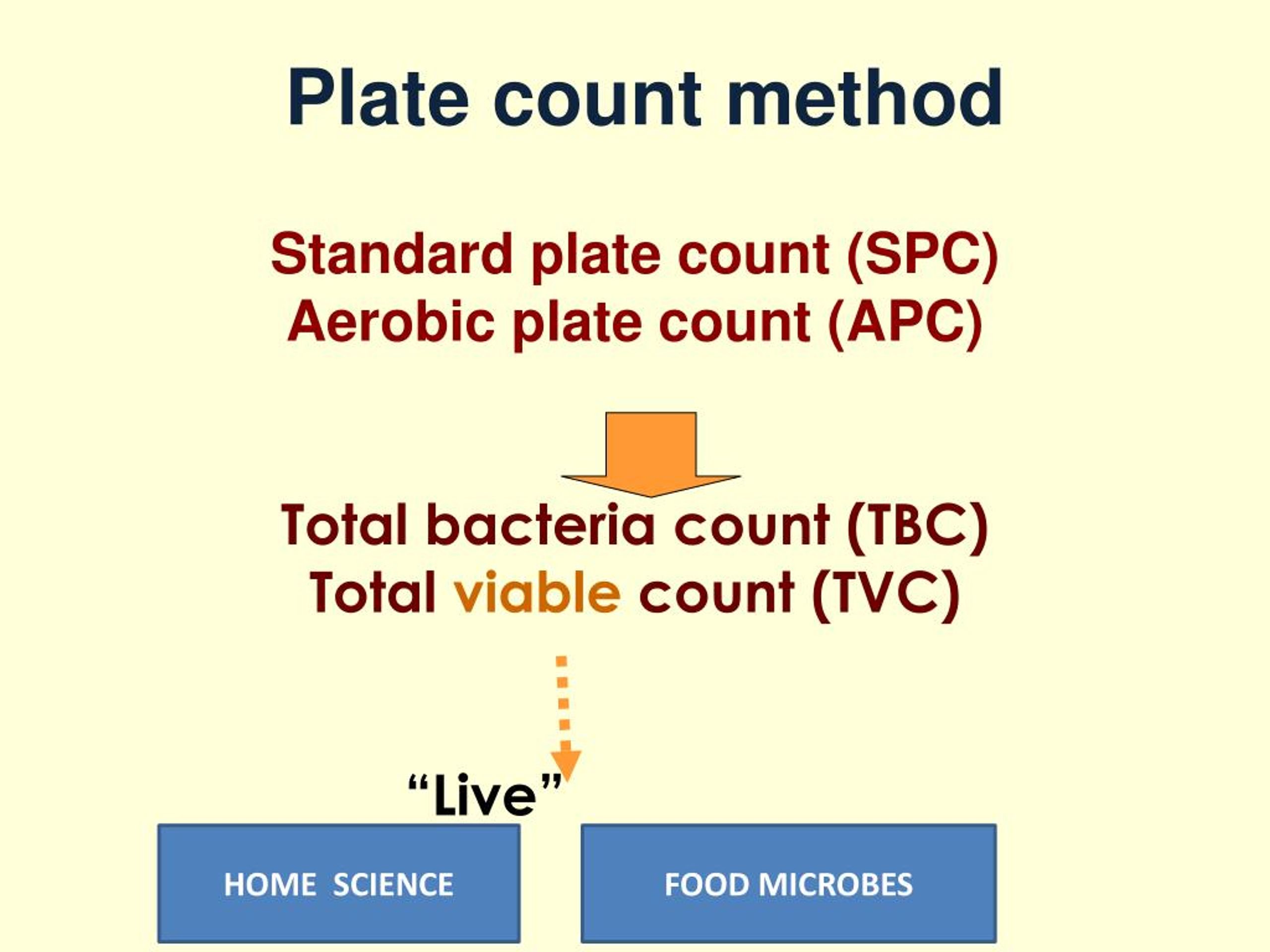 Plate count method

Standard plate count (SPC)
Aerobic plate count (APC)

Total bacteria count (TBC)
Total viable count (TVC)

“Live”

HOME SCIENCE

FOOD MICROBES